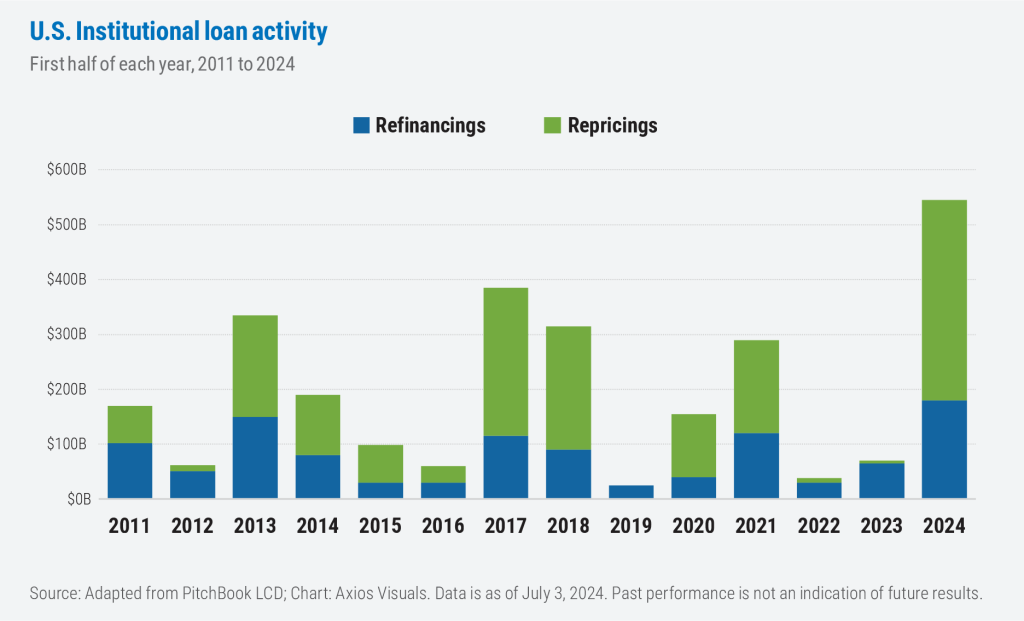 U.S. Institutional loan activity

First half of each year, 2011 to 2024

Refinancings Repricings

$600B
$500B
$400B
$300B
$200B
$100B
$0B

2011 2012 2013 2014 2015 2016 2017 2018 2019 2020 2021 2022 2023 2024

Source: Adapted from PitchBook LCD; Chart: Axios Visuals. Data is as of July 3, 2024. Past performance is not an indication of future results.